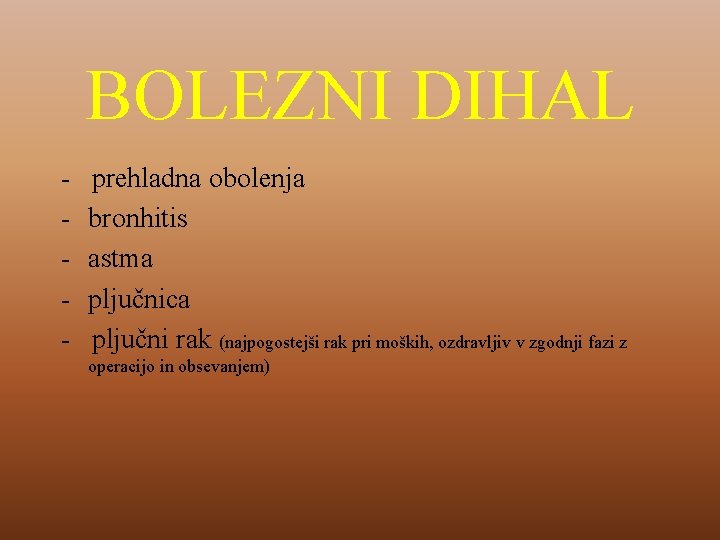 BOLEZNI DIHAL

- prehladna obolenja
- bronhitis
- astma
- pljučnica
- pljučni rak (najpogostejši rak pri moških, ozdravljiv v zgodnji fazi z operacijo in obsevanjem)